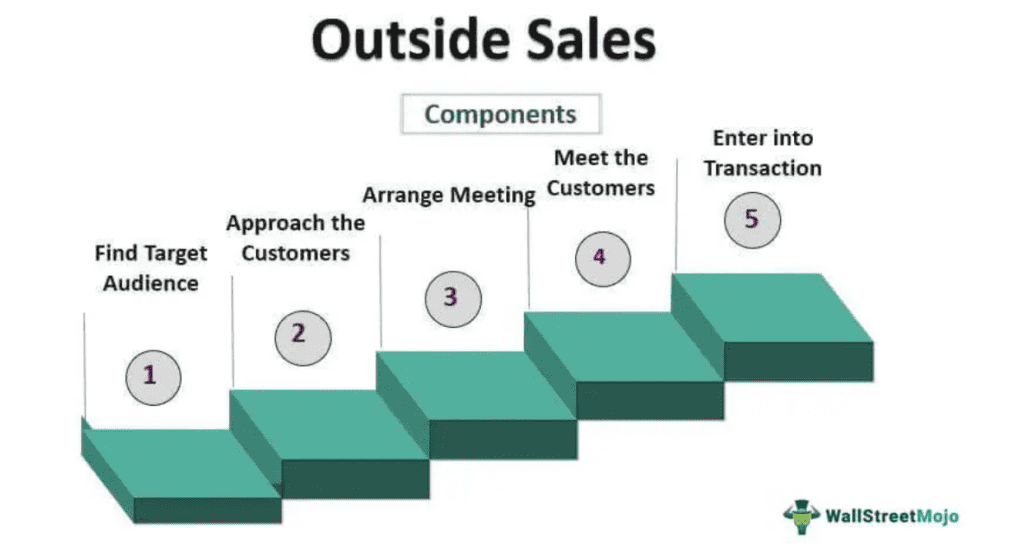 Outside Sales

Components

Find Target Audience

1

Approach the Customers

2

Arrange Meeting

3

Meet the Customers

4

Enter into Transaction

5

WallStreetMojo